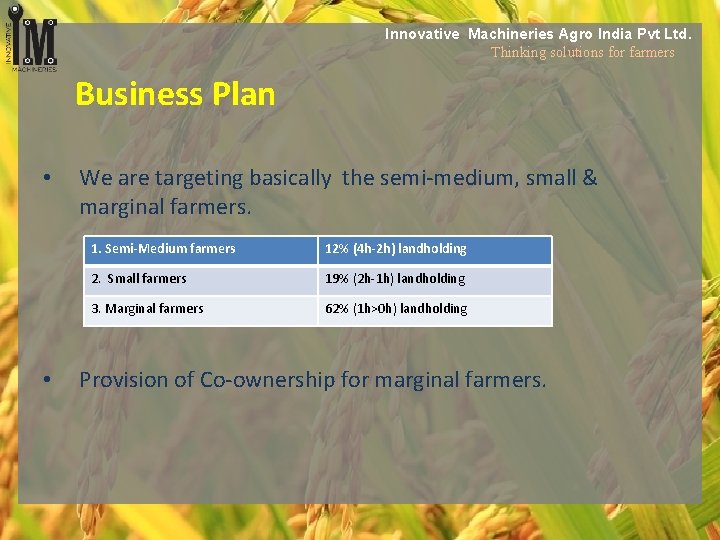 INNOVATIVE IM MACHINERIES

Innovative Machineries Agro India Pvt Ltd.
Thinking solutions for farmers

Business Plan

• We are targeting basically the semi-medium, small & marginal farmers.

| 1. Semi-Medium farmers | 12% (4h-2h) landholding |
|---|---|
| 2. Small farmers | 19% (2h-1h) landholding |
| 3. Marginal farmers | 62% (1h>0h) landholding |

• Provision of Co-ownership for marginal farmers.